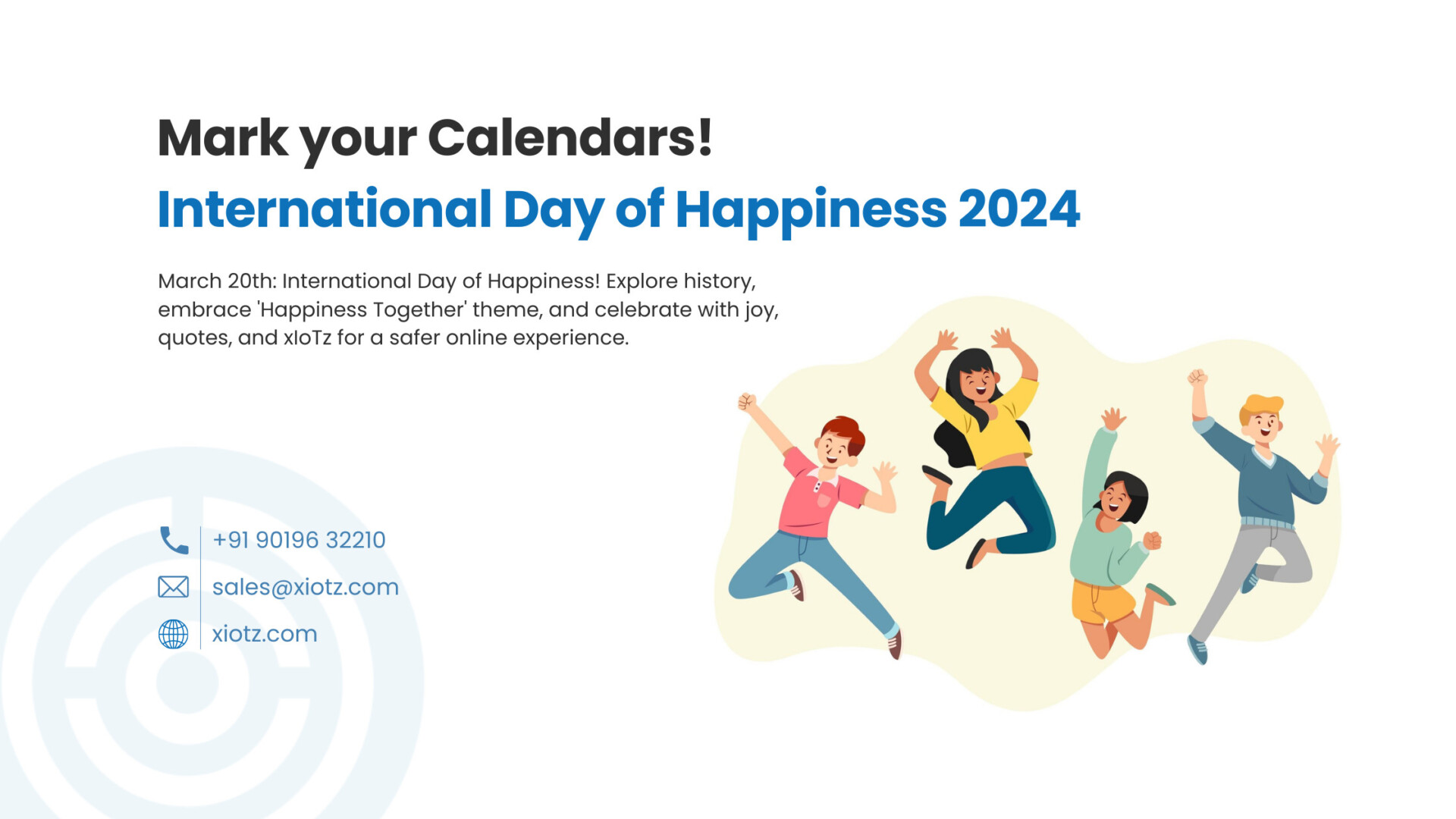 Mark your Calendars!

International Day of Happiness 2024

March 20th: International Day of Happiness! Explore history, embrace 'Happiness Together' theme, and celebrate with joy, quotes, and xIoTz for a safer online experience.

+91 90196 32210
sales@xiotz.com
xiotz.com